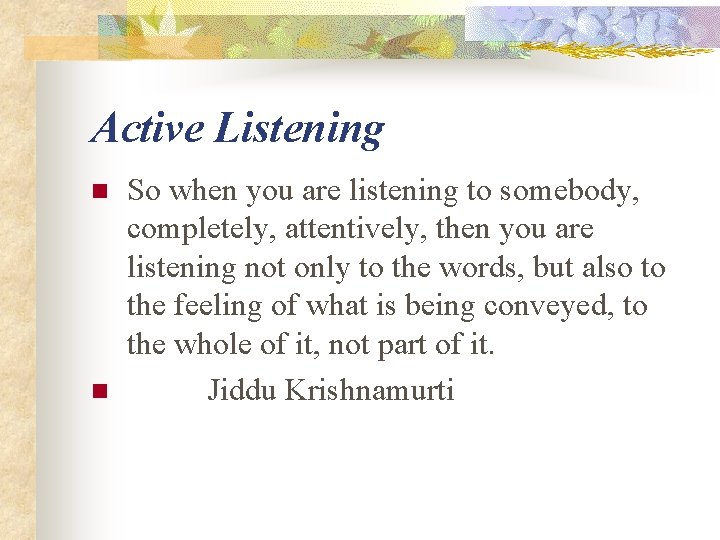 Active Listening

So when you are listening to somebody, completely, attentively, then you are listening not only to the words, but also to the feeling of what is being conveyed, to the whole of it, not part of it.

Jiddu Krishnamurti